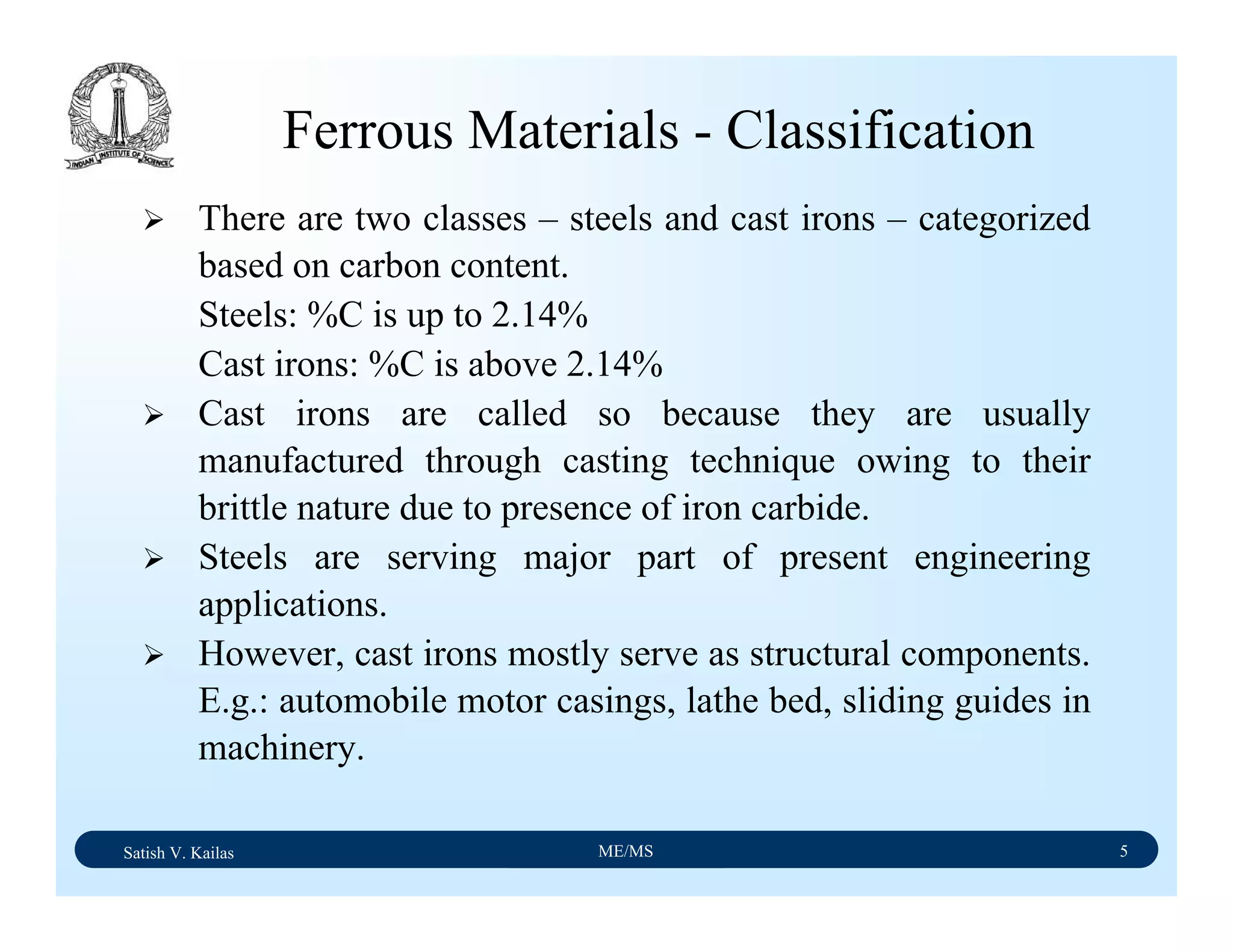 INDIAN INSTITUTE OF SCIENCE

Ferrous Materials - Classification

➢ There are two classes – steels and cast irons – categorized based on carbon content.
Steels: %C is up to 2.14%
Cast irons: %C is above 2.14%

➢ Cast irons are called so because they are usually manufactured through casting technique owing to their brittle nature due to presence of iron carbide.

➢ Steels are serving major part of present engineering applications.

➢ However, cast irons mostly serve as structural components. E.g.: automobile motor casings, lathe bed, sliding guides in machinery.

Satish V. Kailas ME/MS 5